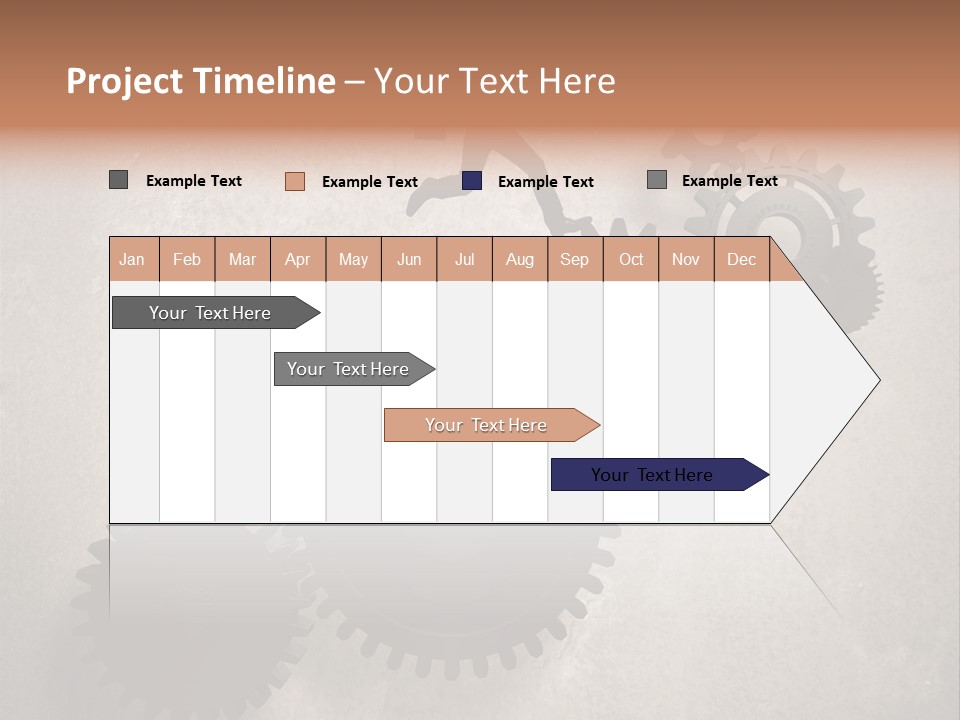 Project Timeline – Your Text Here

Example Text
Example Text
Example Text
Example Text

| Jan | Feb | Mar | Apr | May | Jun | Jul | Aug | Sep | Oct | Nov | Dec |
|---|---|---|---|---|---|---|---|---|---|---|---|

Your Text Here
Your Text Here
Your Text Here
Your Text Here